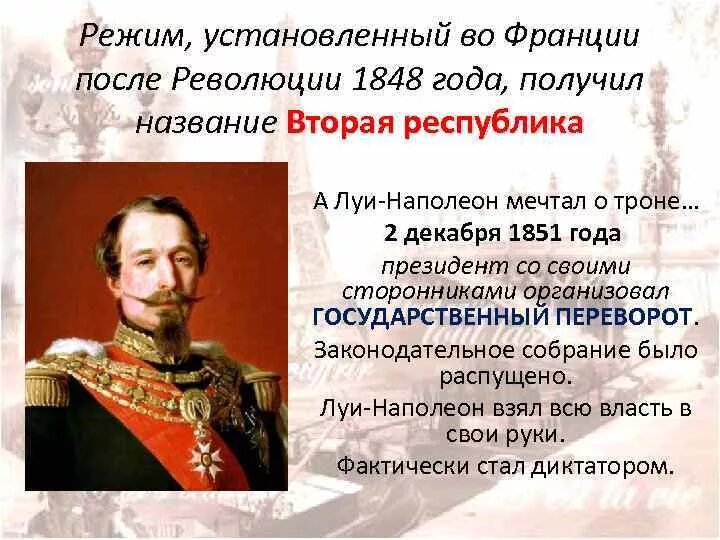 Режим, установленный во Франции после Революции 1848 года, получил название Вторая республика

А Луи-Наполеон мечтал о троне…
2 декабря 1851 года
президент со своими сторонниками организовал ГОСУДАРСТВЕННЫЙ ПЕРЕВОРОТ.
Законодательное собрание было распущено.
Луи-Наполеон взял всю власть в свои руки.
Фактически стал диктатором.